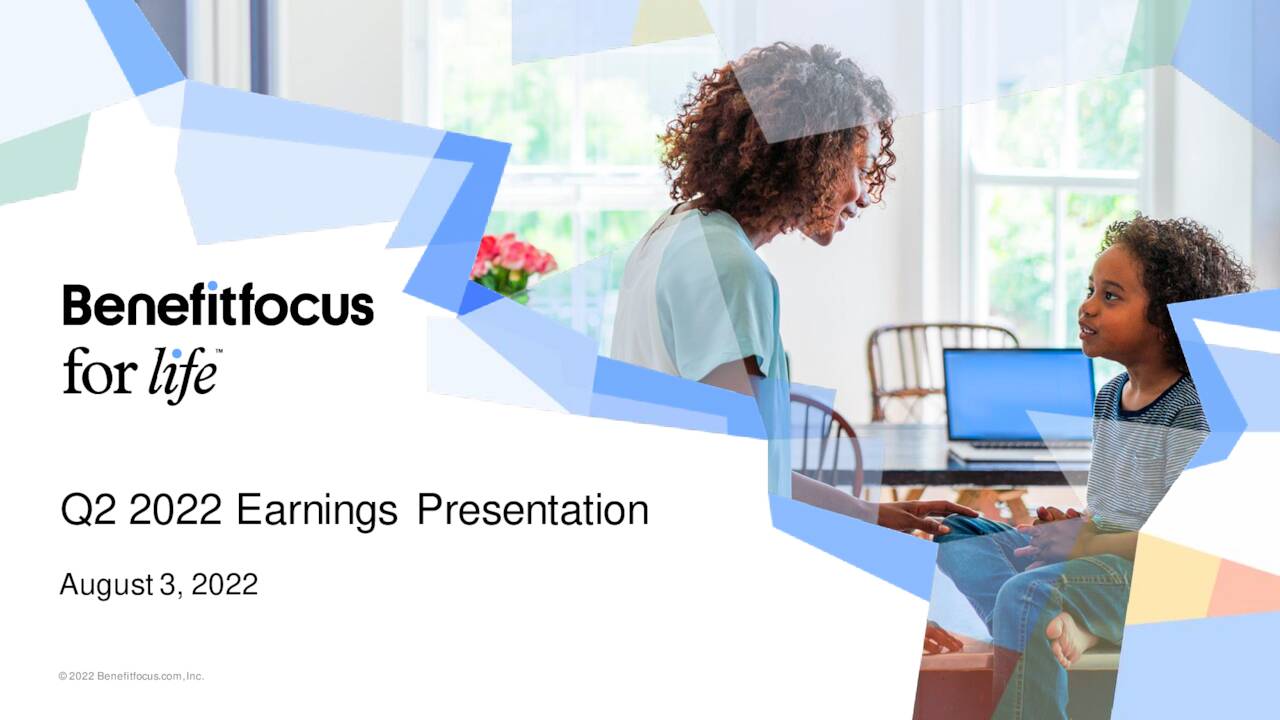 Benefitfocus
for life™

Q2 2022 Earnings Presentation

August 3, 2022

© 2022 Benefitfocus.com, Inc.